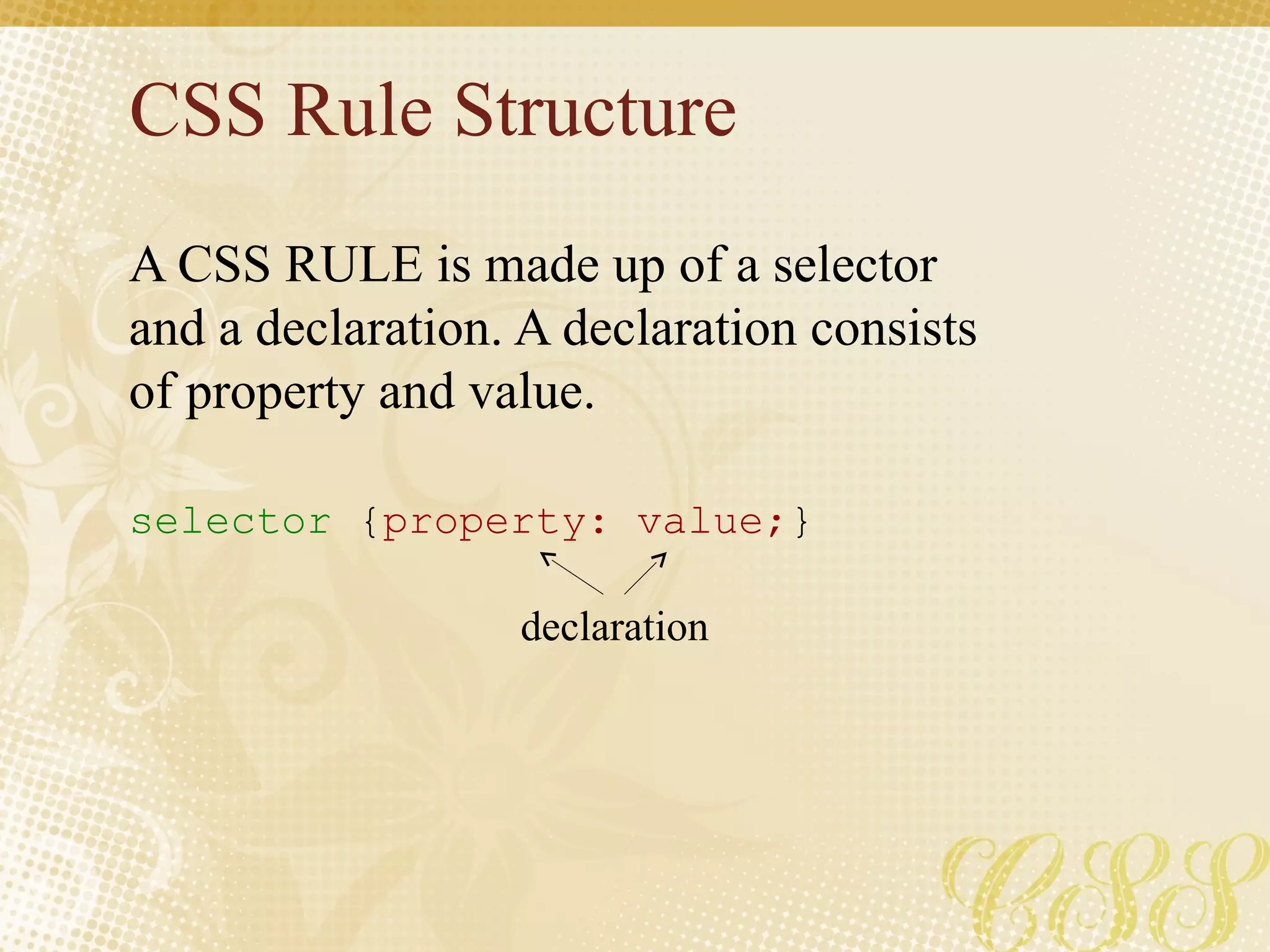 CSS Rule Structure

A CSS RULE is made up of a selector and a declaration. A declaration consists of property and value.

selector {property: value;}

declaration

CSS